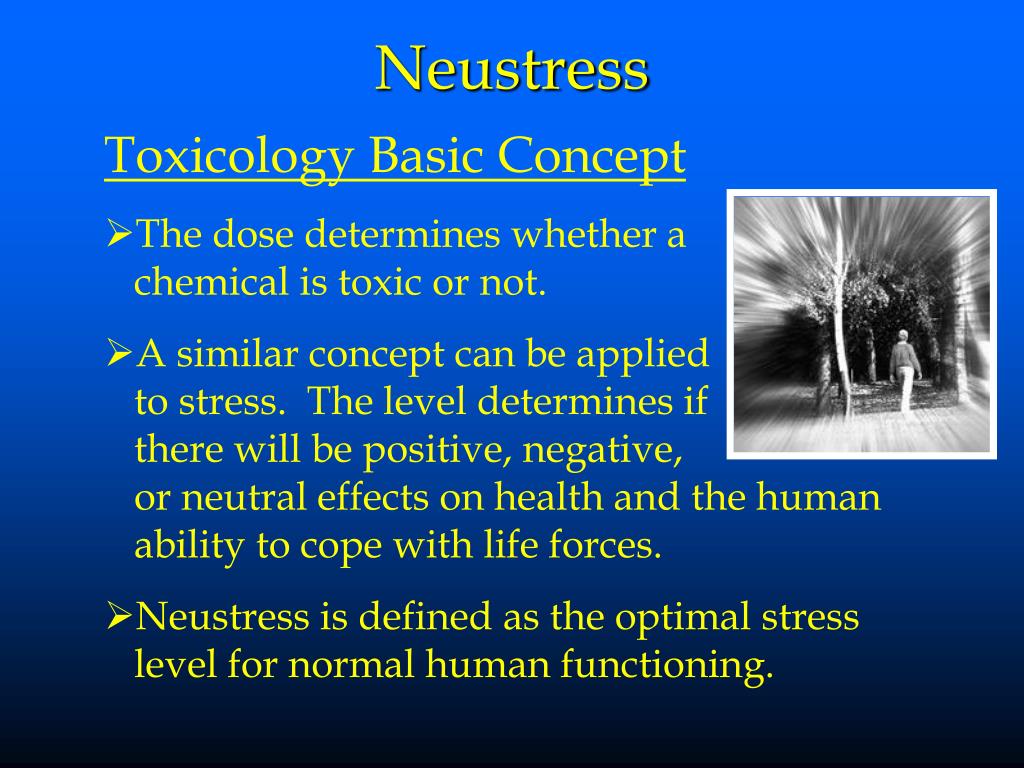 Neustress

Toxicology Basic Concept

➢The dose determines whether a chemical is toxic or not.

➢A similar concept can be applied to stress. The level determines if there will be positive, negative, or neutral effects on health and the human ability to cope with life forces.

➢Neustress is defined as the optimal stress level for normal human functioning.